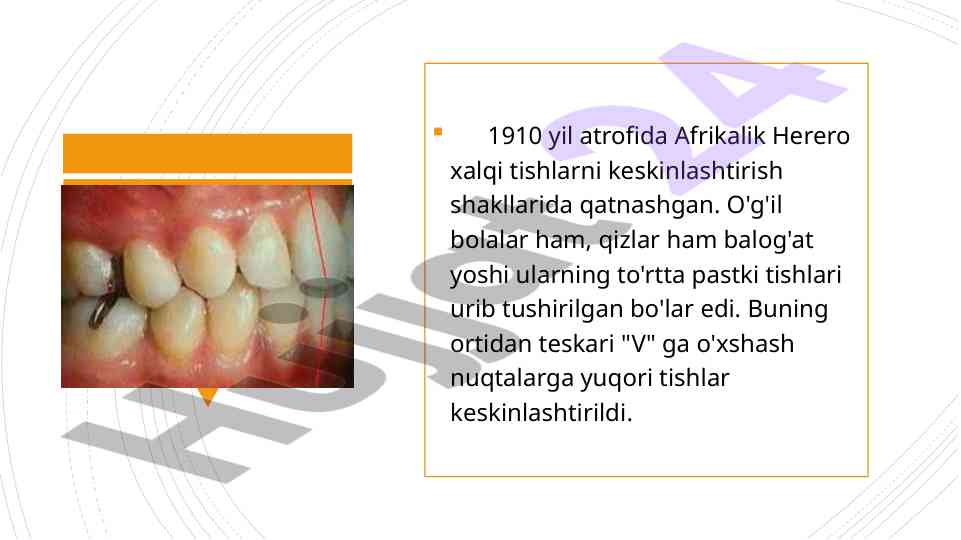 1910 yil atrofida Afrikalik Herero xalqi tishlarni keskinlashtirish shakllarida qatnashgan. O'g'il bolalar ham, qizlar ham balog'at yoshi ularning to'rtta pastki tishlari urib tushirilgan bo'lar edi. Buning ortidan teskari "V" ga o'xshash nuqtalarga yuqori tishlar keskinlashtirildi.

Hujjat24